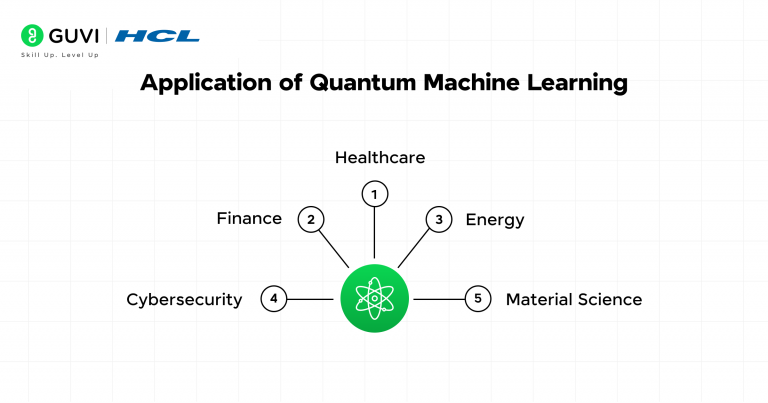 GUVI | HCL
Skill Up. Level Up

Application of Quantum Machine Learning

Healthcare
1

Finance
2

3
Energy

Cybersecurity
4

5
Material Science